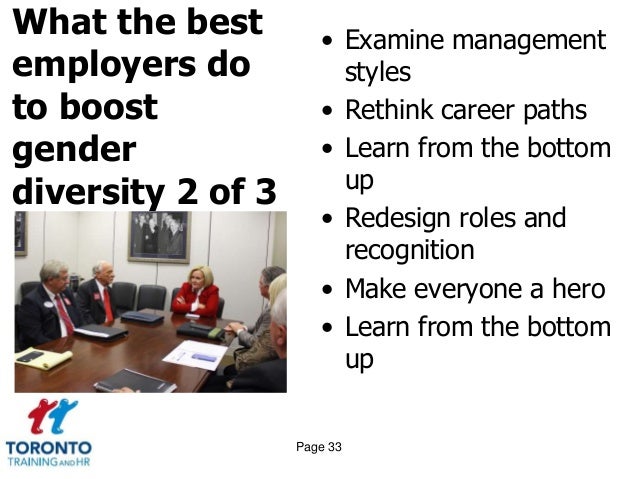 What the best employers do to boost gender diversity 2 of 3

• Examine management styles
• Rethink career paths
• Learn from the bottom up
• Redesign roles and recognition
• Make everyone a hero
• Learn from the bottom up

TORONTO
TRAINING AND HR

Page 33